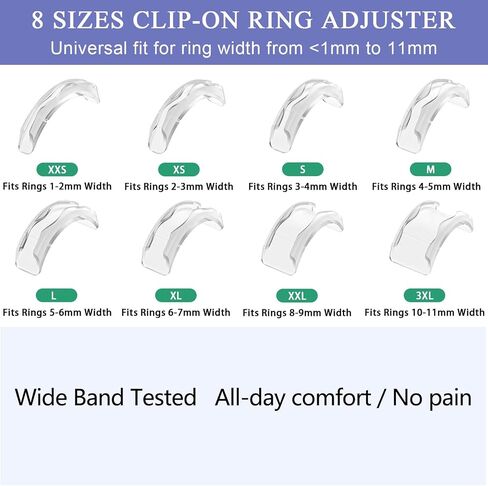 8 SIZES CLIP-ON RING ADJUSTER
Universal fit for ring width from <1mm to 11mm

XXS
Fits Rings 1-2mm Width

XS
Fits Rings 2-3mm Width

S
Fits Rings 3-4mm Width

M
Fits Rings 4-5mm Width

L
Fits Rings 5-6mm Width

XL
Fits Rings 6-7mm Width

XXL
Fits Rings 8-9mm Width

3XL
Fits Rings 10-11mm Width

Wide Band Tested All-day comfort / No pain